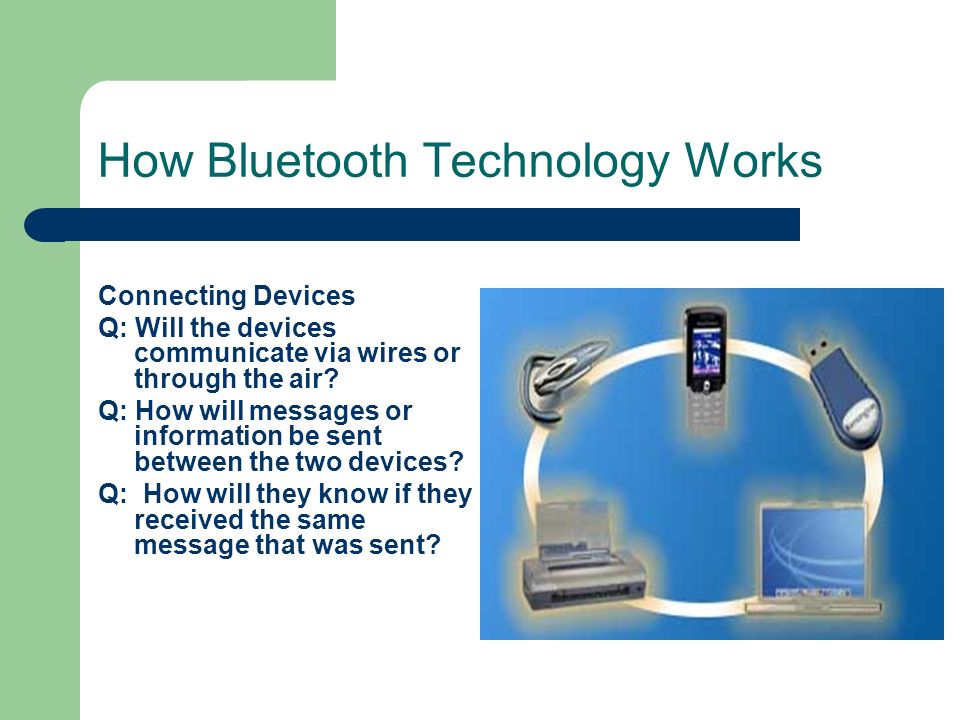 How Bluetooth Technology Works

Connecting Devices

Q: Will the devices communicate via wires or through the air?

Q: How will messages or information be sent between the two devices?

Q: How will they know if they received the same message that was sent?